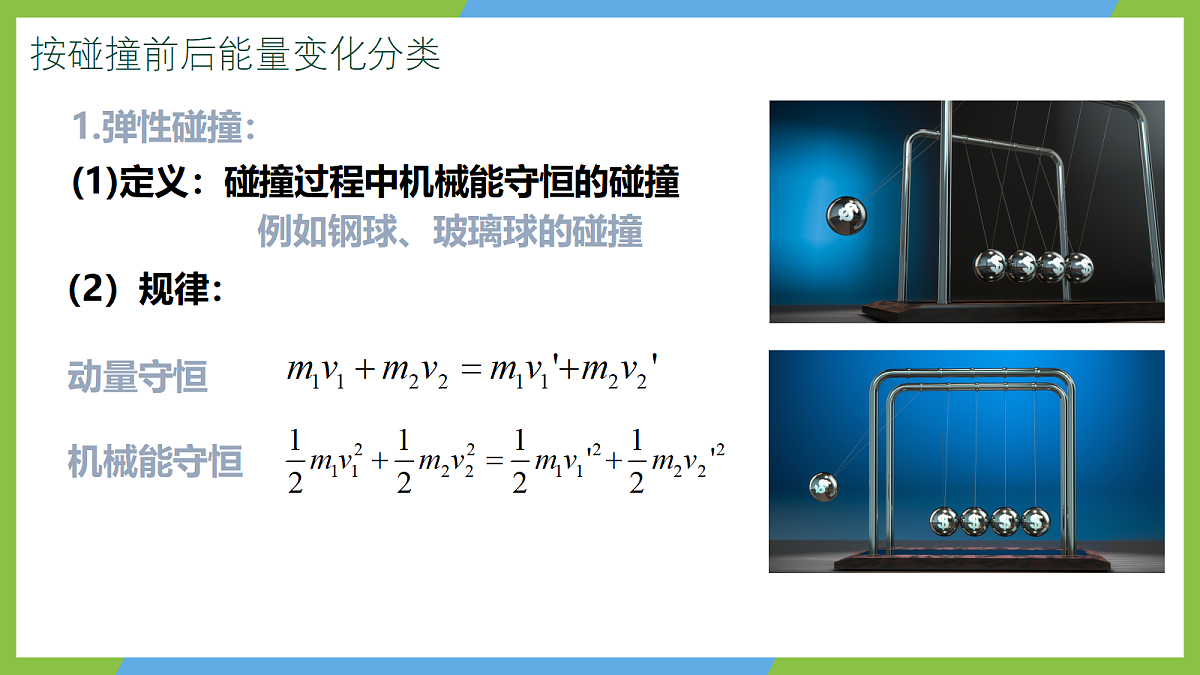 按碰撞前后能量变化分类

1.弹性碰撞：

(1)定义：碰撞过程中机械能守恒的碰撞

例如钢球、玻璃球的碰撞

（2）规律：

动量守恒 $m_1v_1+m_2v_2=m_1v_1'+m_2v_2'$

机械能守恒 $\frac{1}{2}m_1v_1^2+\frac{1}{2}m_2v_2^2=\frac{1}{2}m_1v_1'^2+\frac{1}{2}m_2v_2'^2$